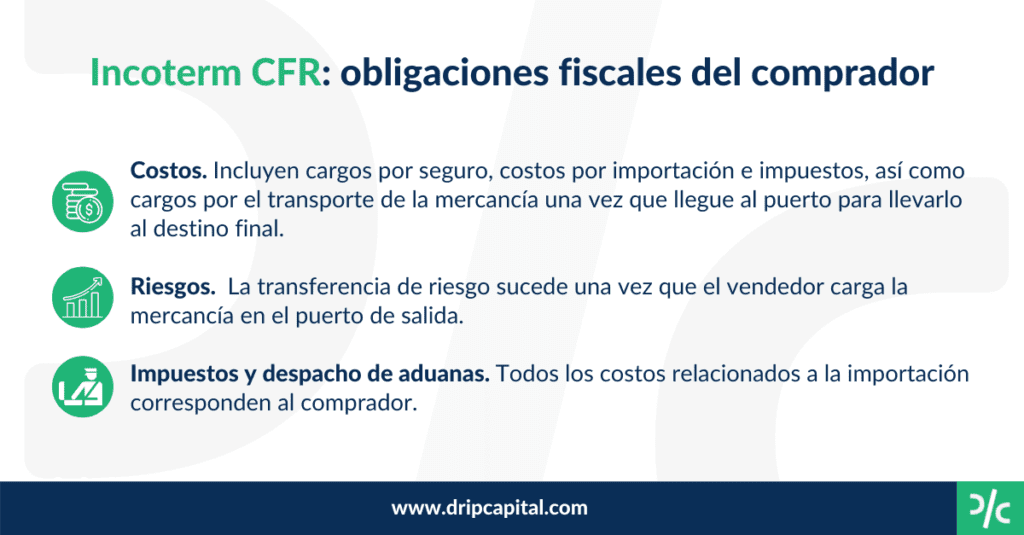 Incoterm CFR: obligaciones fiscales del comprador

Costos. Incluyen cargos por seguro, costos por importación e impuestos, así como cargos por el transporte de la mercancía una vez que llegue al puerto para llevarlo al destino final.

Riesgos. La transferencia de riesgo sucede una vez que el vendedor carga la mercancía en el puerto de salida.

Impuestos y despacho de aduanas. Todos los costos relacionados a la importación corresponden al comprador.

www.dripcapital.com